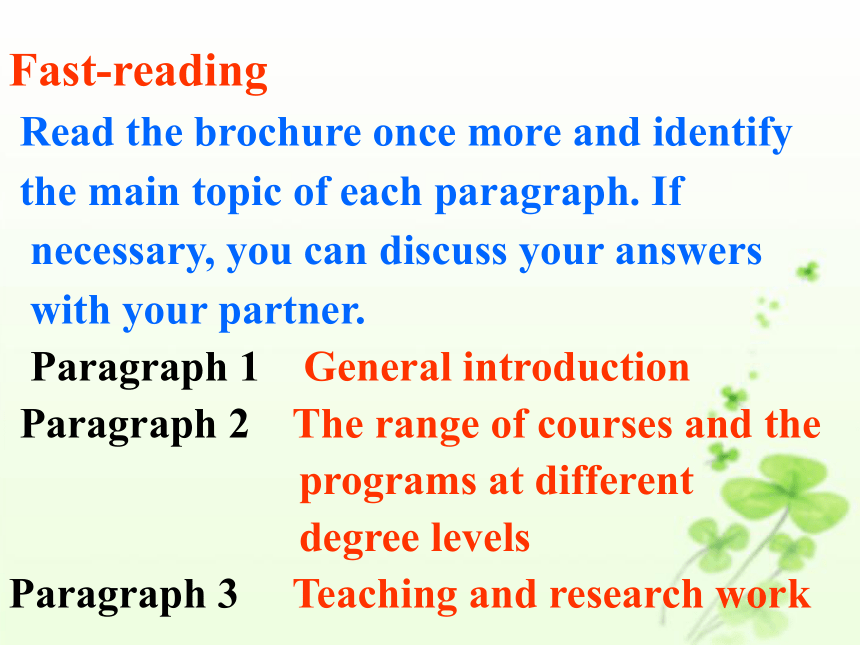 Fast-reading

Read the brochure once more and identify the main topic of each paragraph. If necessary, you can discuss your answers with your partner.

Paragraph 1 General introduction

Paragraph 2 The range of courses and the programs at different degree levels

Paragraph 3 Teaching and research work